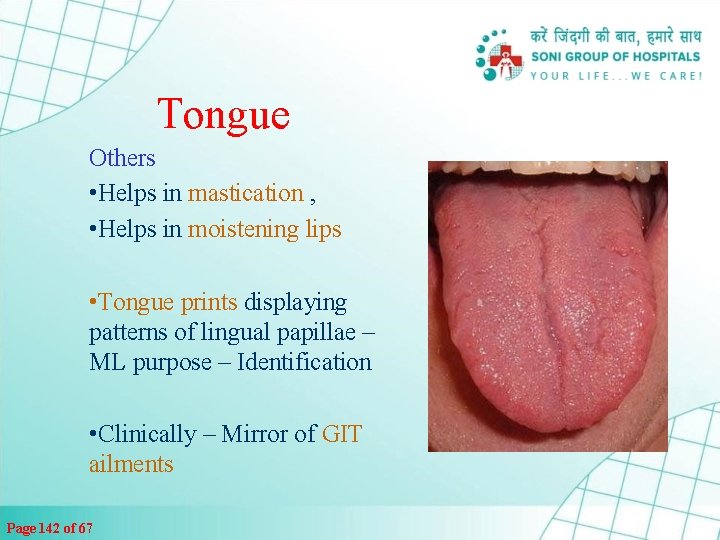 करें जिंदगी की बात, हमारे साथ
SONI GROUP OF HOSPITALS
YOUR LIFE...WE CARE!

Tongue

Others
•Helps in mastication ,
•Helps in moistening lips

•Tongue prints displaying patterns of lingual papillae – ML purpose – Identification

•Clinically – Mirror of GIT ailments

Page 142 of 67